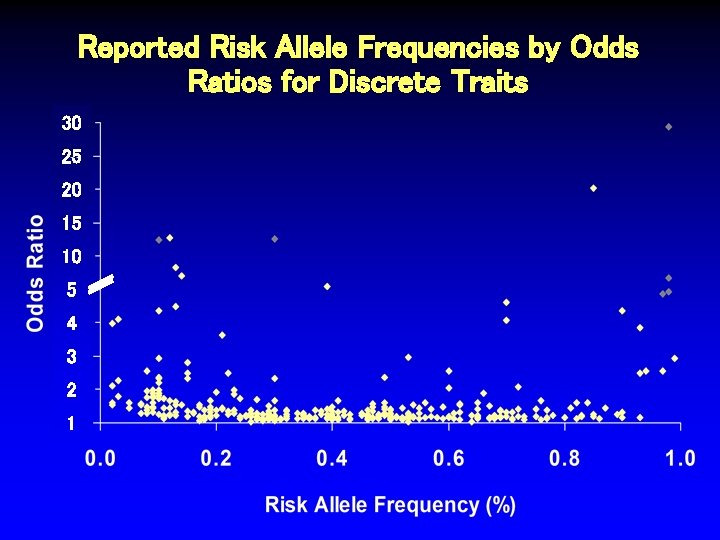 Reported Risk Allele Frequencies by Odds Ratios for Discrete Traits

Odds Ratio

30
25
20
15
10
5
4
3
2
1

0.0
0.2
0.4
0.6
0.8
1.0

Risk Allele Frequency (%)